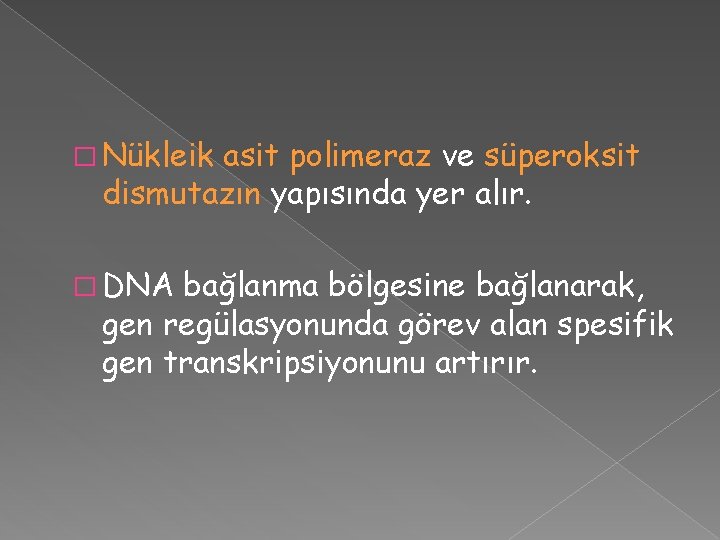 □ Nükleik asit polimeraz ve süperoksit dismutazın yapısında yer alır.

□ DNA bağlanma bölgesine bağlanarak, gen regülasyonunda görev alan spesifik gen transkripsiyonunu artırır.